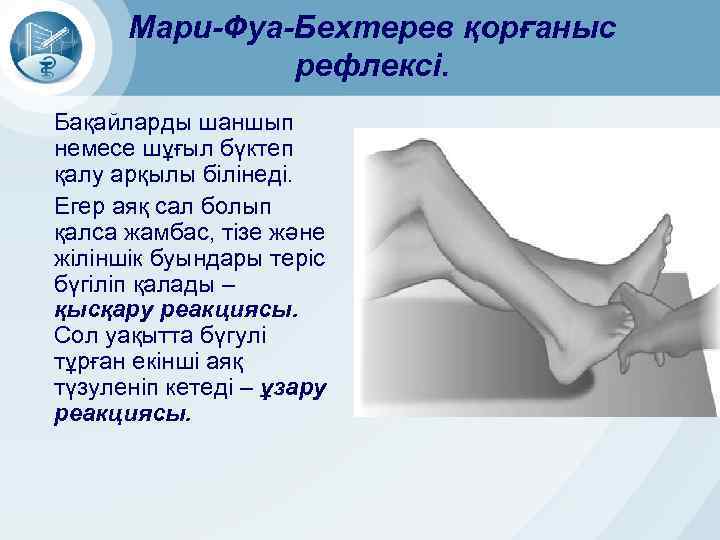 Мари-Фуа-Бехтерев қорғаныс рефлексі.

Бақайларды шаншып немесе шұғыл бүктеп қалу арқылы білінеді.

Егер аяқ сал болып қалса жамбас, тізе және жіліншік буындары теріс бүгіліп қалады – қысқару реакциясы. Сол уақытта бүгулі тұрған екінші аяқ түзуленіп кетеді – ұзару реакциясы.